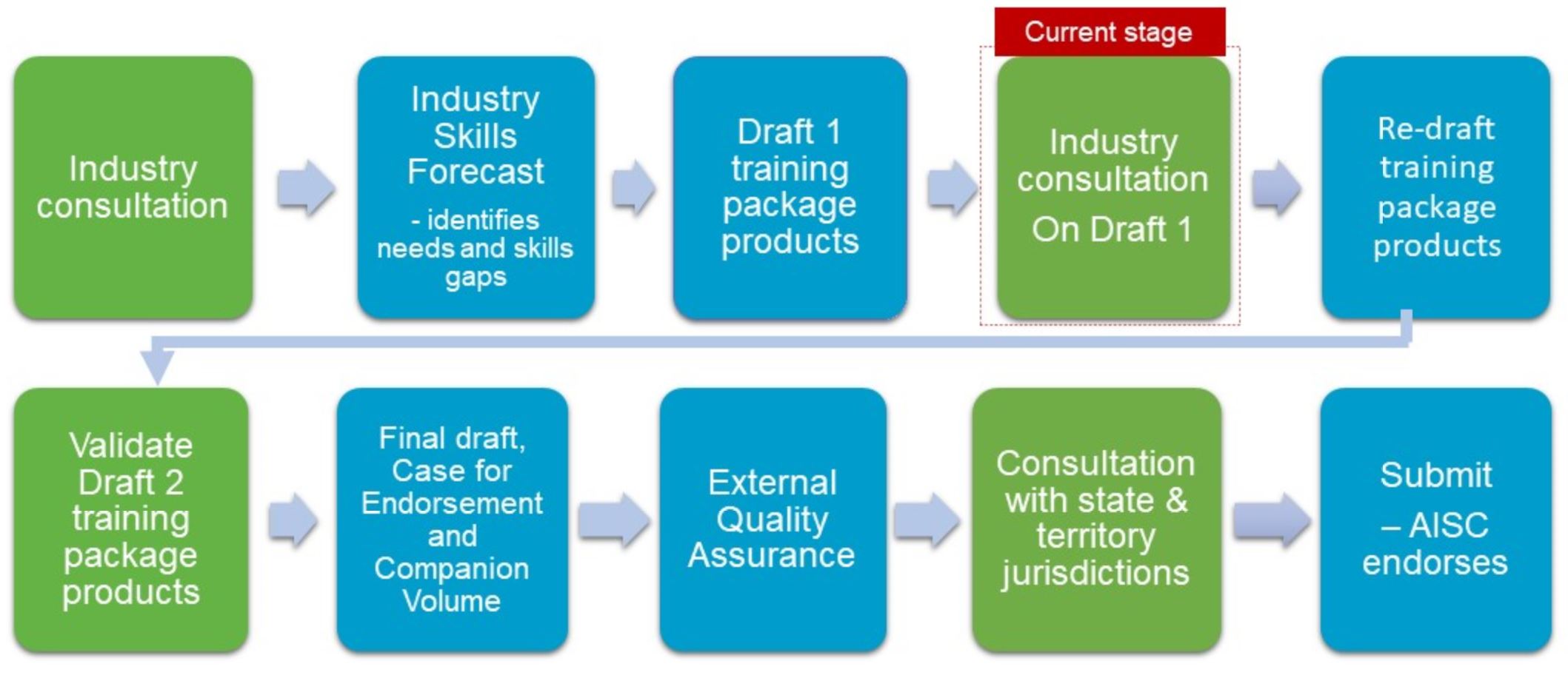 Industry consultation

Industry Skills Forecast

- identifies needs and skills gaps

Draft 1 training package products

Current stage

Industry consultation

On Draft 1

Re-draft training package products

Validate Draft 2 training package products

Final draft, Case for Endorsement and Companion Volume

External Quality Assurance

Consultation with state & territory jurisdictions

Submit

– AISC endorses